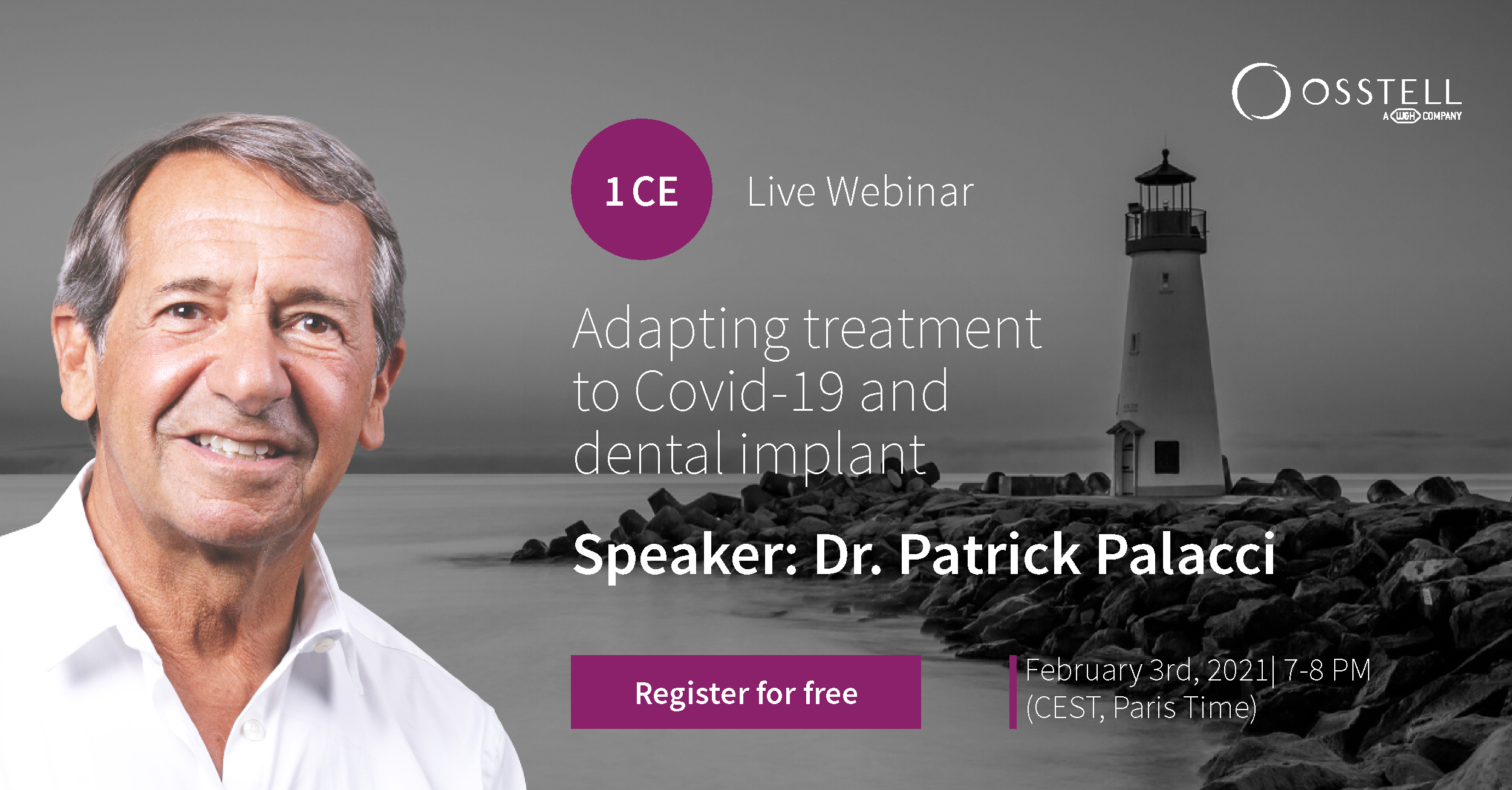 OSSTELL
A W&H COMPANY

1 CE

Live Webinar

Adapting treatment to Covid-19 and dental implant

Speaker: Dr. Patrick Palacci

Register for free

February 3rd, 2021| 7-8 PM (CEST, Paris Time)